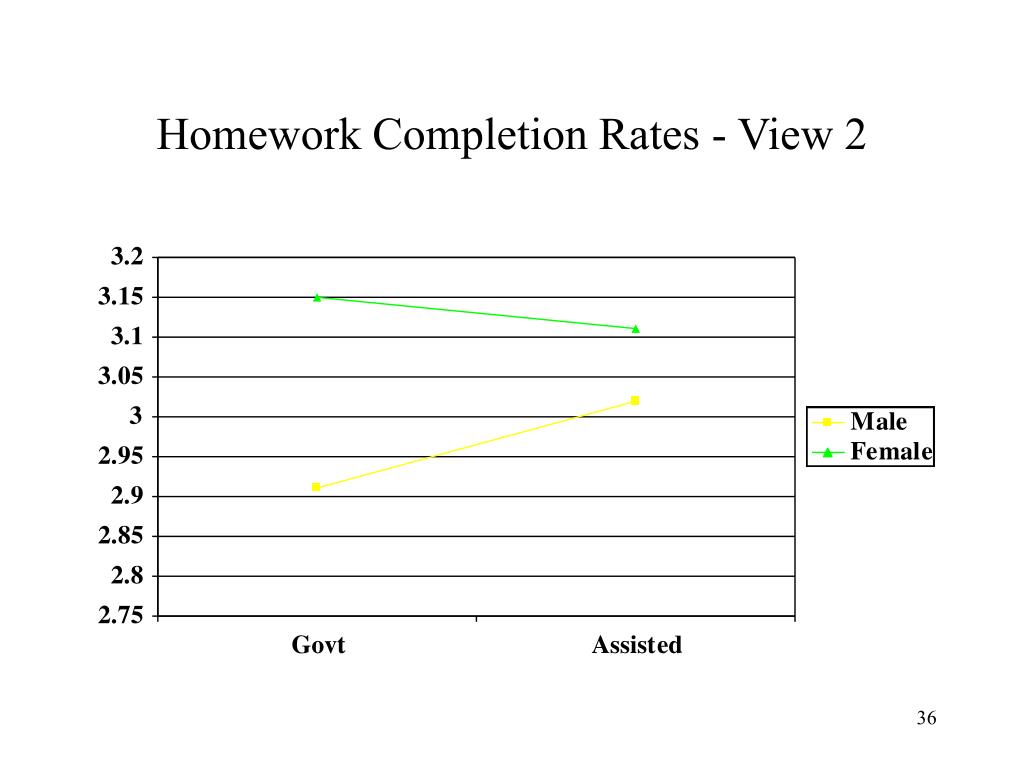 Homework Completion Rates - View 2

3.2
3.15
3.1
3.05
3
2.95
2.9
2.85
2.8
2.75

Govt
Assisted

Male
Female

36